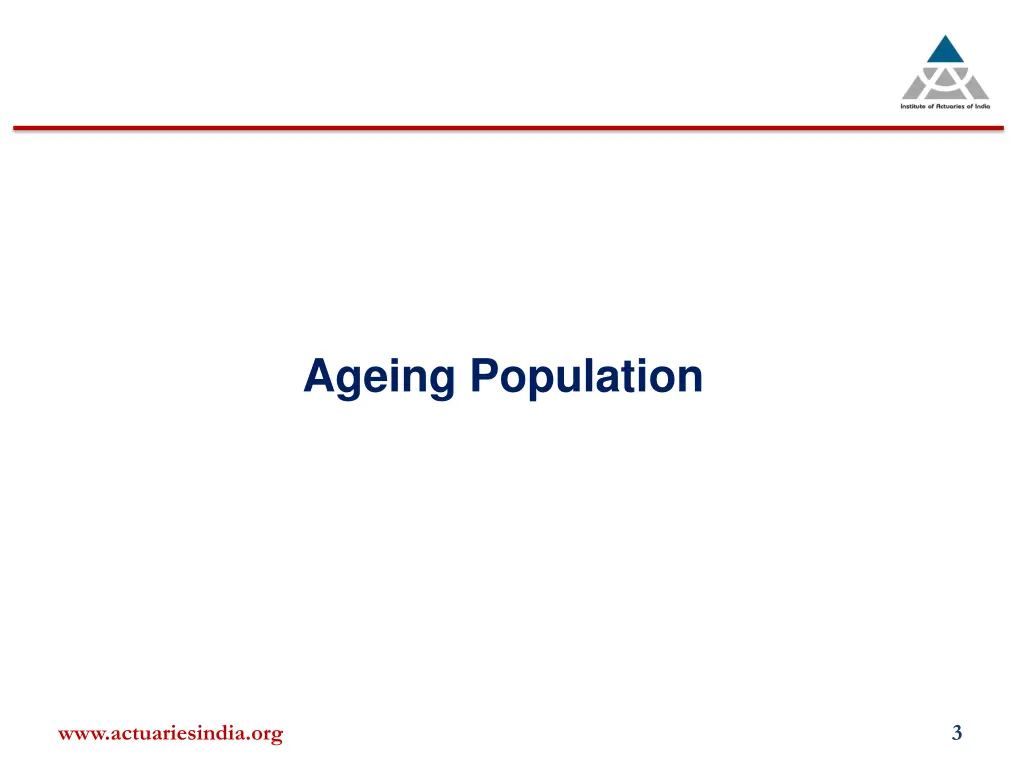 Institute of Actuaries of India

Ageing Population

www.actuariesindia.org

3